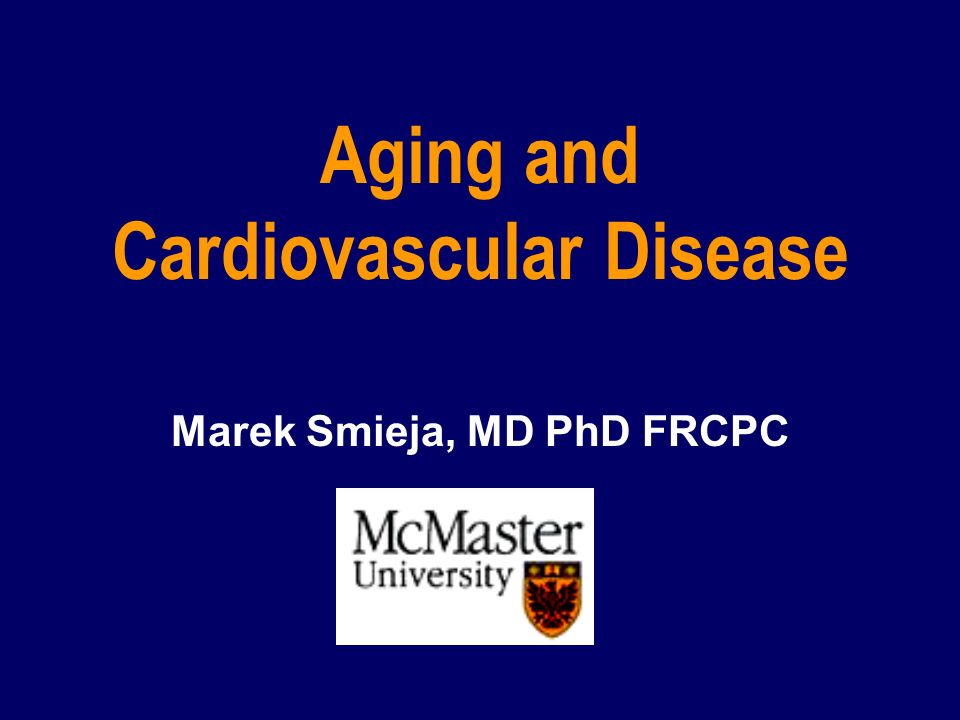 Aging and
Cardiovascular Disease

Marek Smieja, MD PhD FRCPC

McMaster
University